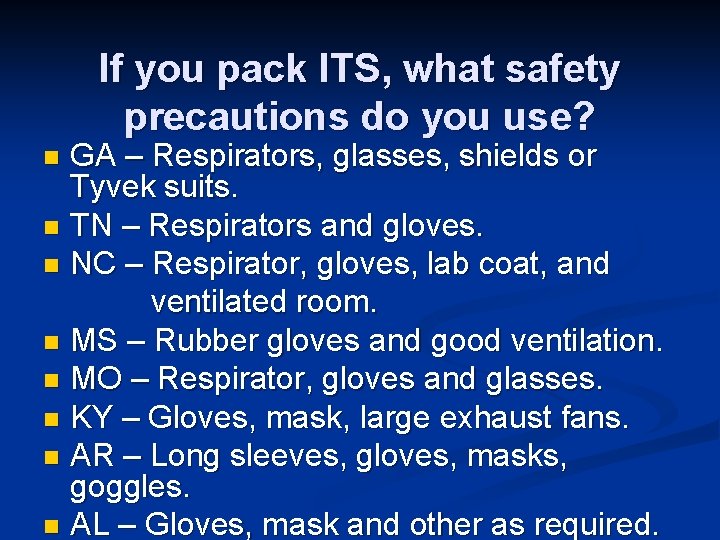 If you pack ITS, what safety precautions do you use?

- GA – Respirators, glasses, shields or Tyvek suits.
- TN – Respirators and gloves.
- NC – Respirator, gloves, lab coat, and ventilated room.
- MS – Rubber gloves and good ventilation.
- MO – Respirator, gloves and glasses.
- KY – Gloves, mask, large exhaust fans.
- AR – Long sleeves, gloves, masks, goggles.
- AL – Gloves, mask and other as required.